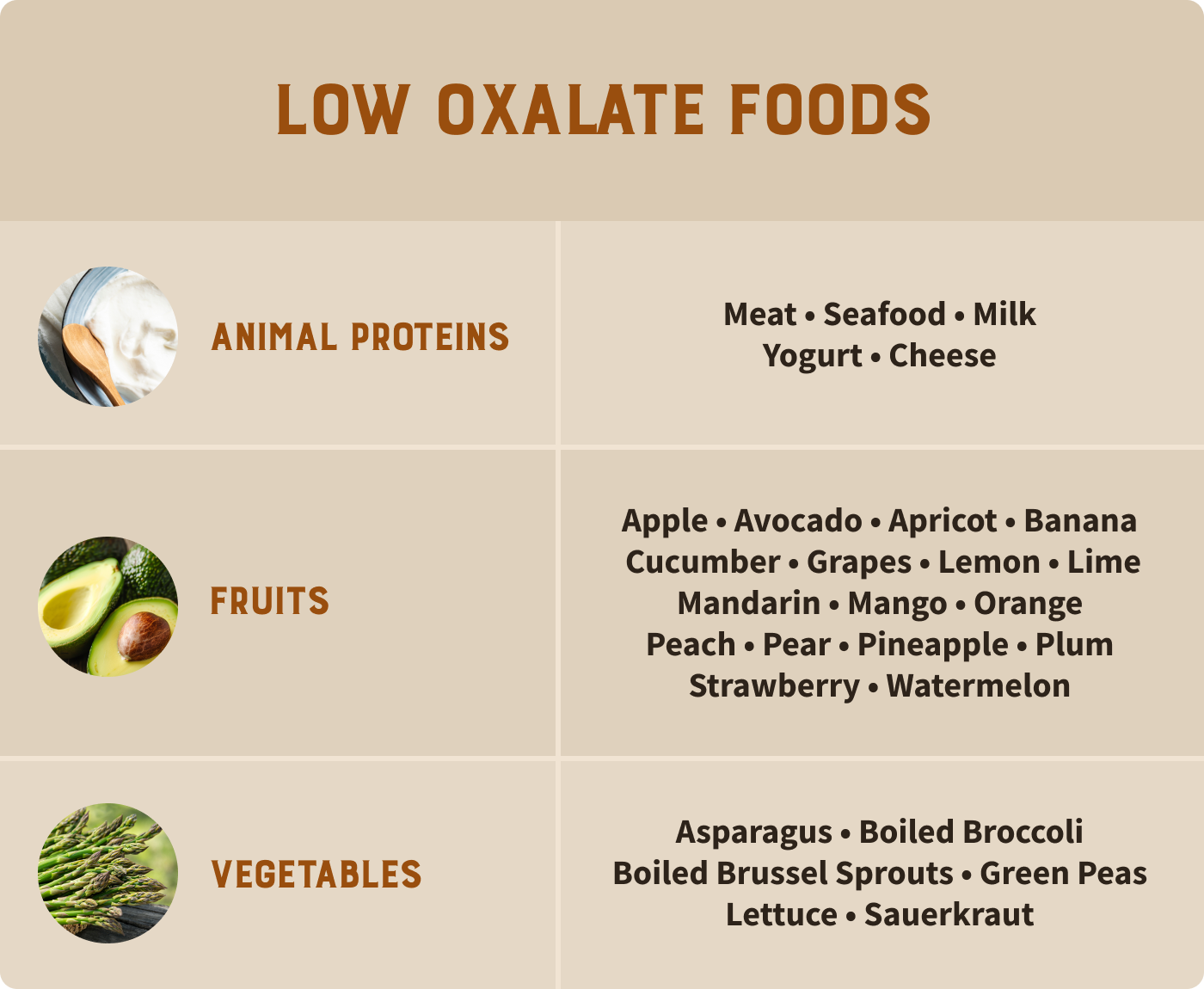 LOW OXALATE FOODS

| | |
|---|---|
| ANIMAL PROTEINS | Meat • Seafood • Milk Yogurt • Cheese |
| FRUITS | Apple • Avocado • Apricot • Banana Cucumber • Grapes • Lemon • Lime Mandarin • Mango • Orange Peach • Pear • Pineapple • Plum Strawberry • Watermelon |
| VEGETABLES | Asparagus • Boiled Broccoli Boiled Brussel Sprouts • Green Peas Lettuce • Sauerkraut |